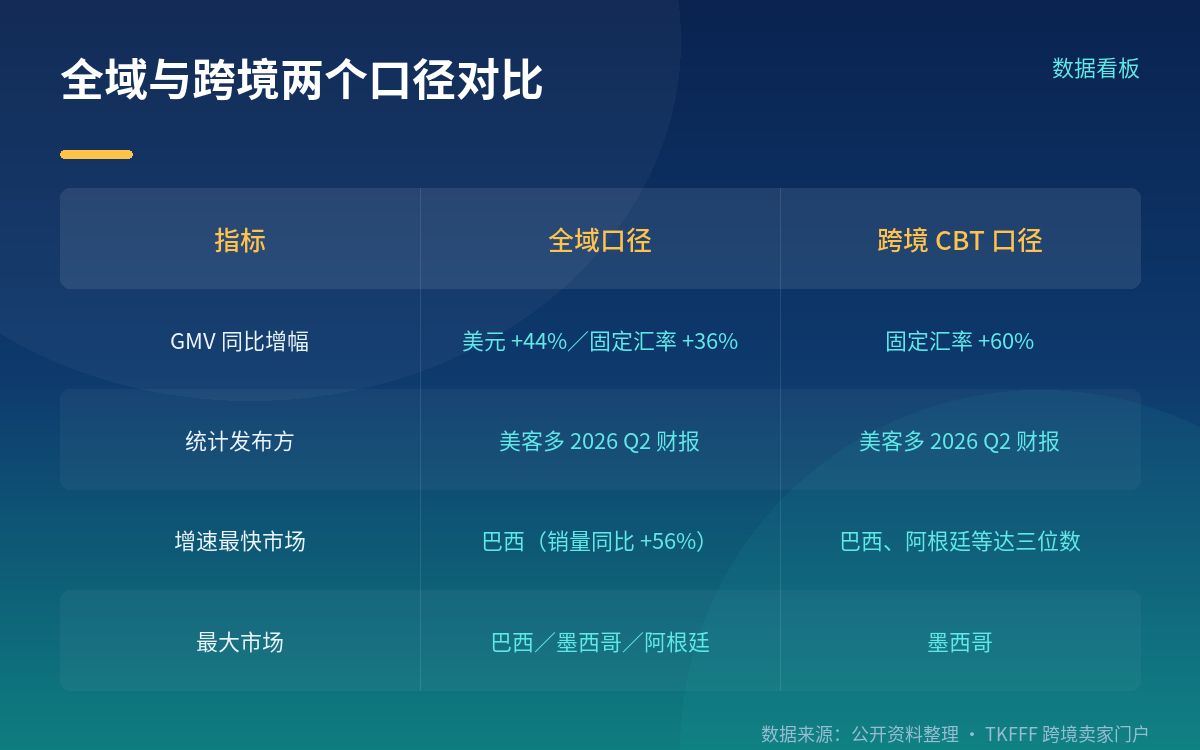 全域与跨境两个口径对比

数据看板

| 指标 | 全域口径 | 跨境 CBT 口径 |
|---|---|---|
| GMV 同比增幅 | 美元 +44%／固定汇率 +36% | 固定汇率 +60% |
| 统计发布方 | 美客多 2026 Q2 财报 | 美客多 2026 Q2 财报 |
| 增速最快市场 | 巴西（销量同比 +56%） | 巴西、阿根廷等达三位数 |
| 最大市场 | 巴西／墨西哥／阿根廷 | 墨西哥 |

数据来源：公开资料整理 · TKFFF 跨境卖家门户